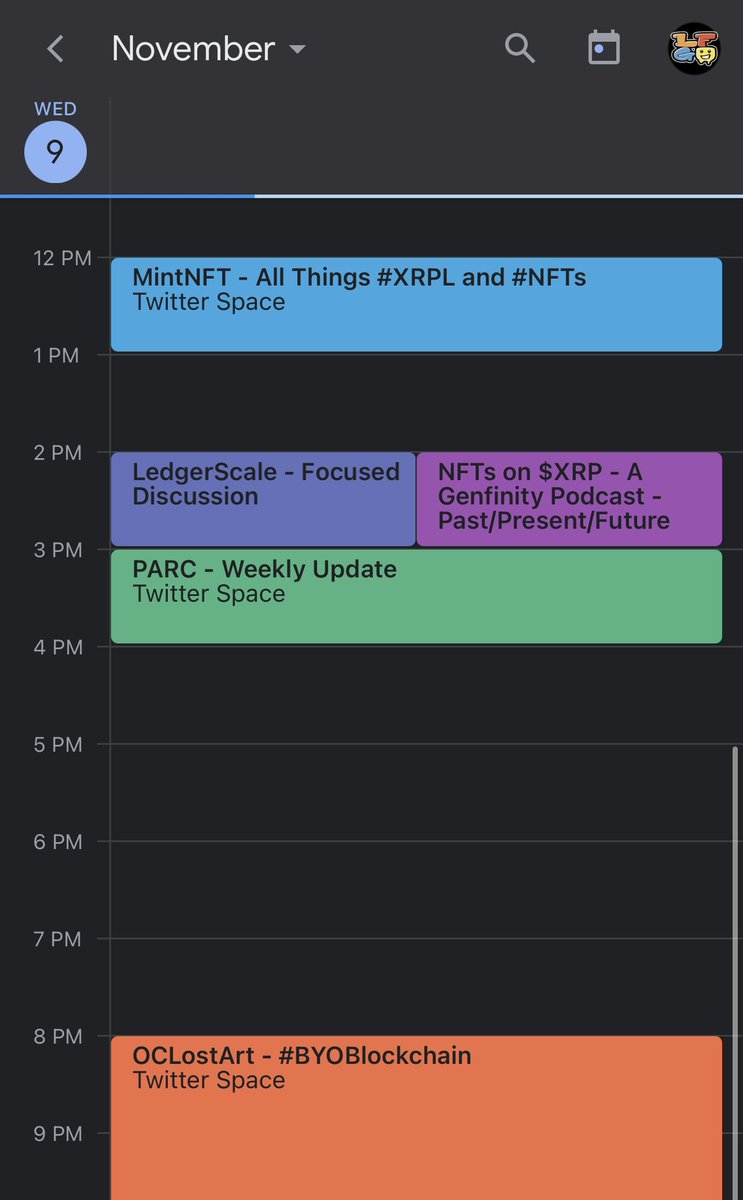 November

WED
9

12 PM
MintNFT - All Things #XRPL and #NFTs
Twitter Space

1 PM

2 PM
LedgerScale - Focused Discussion

NFTs on $XRP - A Genfinity Podcast - Past/Present/Future

3 PM
PARC - Weekly Update
Twitter Space

4 PM

5 PM

6 PM

7 PM

8 PM
OCLostArt - #BYOBlockchain
Twitter Space

9 PM